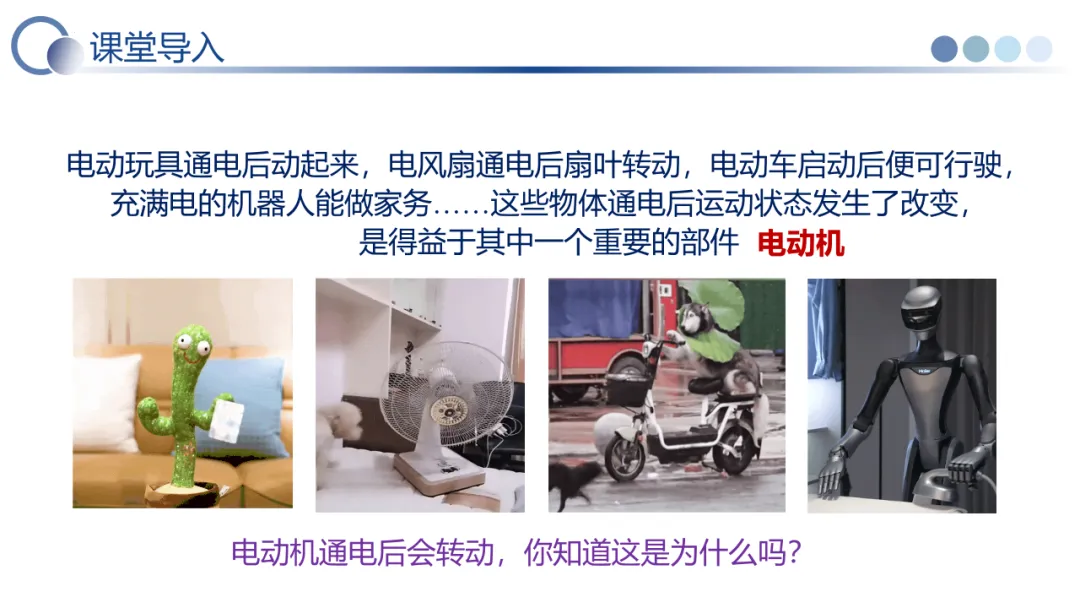 课堂导入

电动玩具通电后动起来，电风扇通电后扇叶转动，电动车启动后便可行驶，充满电的机器人能做家务……这些物体通电后运动状态发生了改变，是得益于其中一个重要的部件 电动机

电动机通电后会转动，你知道这是为什么吗？